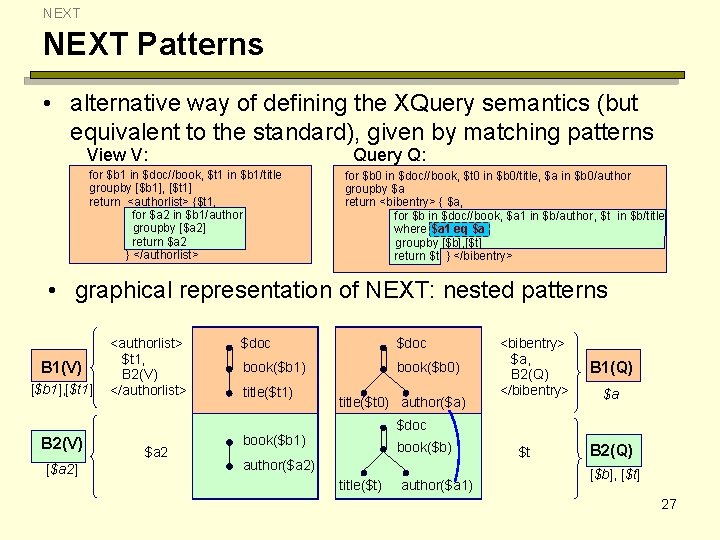 NEXT

NEXT Patterns

• alternative way of defining the XQuery semantics (but equivalent to the standard), given by matching patterns

View V:

for \$b1 in \$doc//book, \$t1 in \$b1/title
groupby [\$b1], [\$t1]
return <authorlist> {\$t1,
for \$a2 in \$b1/author
groupby [\$a2]
return \$a2
} </authorlist>

Query Q:

for \$b0 in \$doc//book, \$t0 in \$b0/title, \$a in \$b0/author
groupby \$a
return <bibentry> { \$a,
for \$b in \$doc//book, \$a1 in \$b/author, \$t in \$b/title
where \$a1 eq \$a
groupby [\$b],[\$t]
return \$t } </bibentry>

• graphical representation of NEXT: nested patterns

B1(V)
[\$b1],[\$t1]

<authorlist>
\$t1,
B2(V)
</authorlist>

\$doc
book(\$b1)
title(\$t1)

\$doc
book(\$b0)
title(\$t0) author(\$a)

<bibentry>
\$a,
B2(Q)
</bibentry>

B1(Q)
\$a

B2(V)
[\$a2]

\$a2

book(\$b1)
author(\$a2)

\$doc
book(\$b)
title(\$t) author(\$a1)

\$t

B2(Q)
[\$b], [\$t]

27